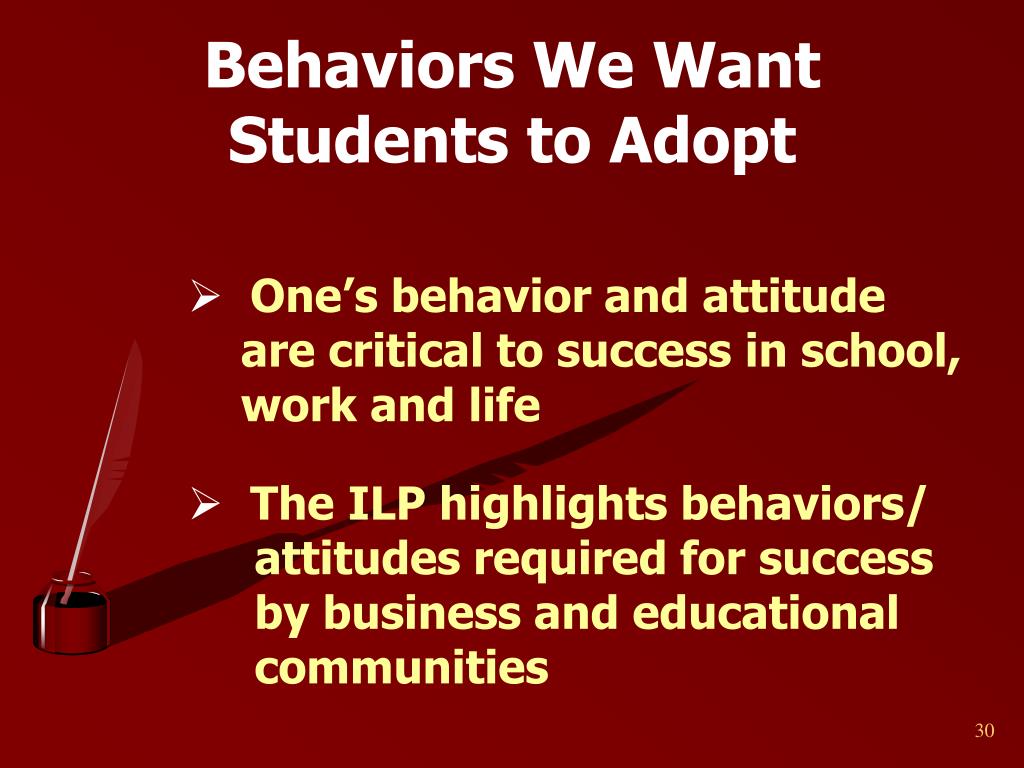 Behaviors We Want Students to Adopt

➢ One’s behavior and attitude are critical to success in school, work and life

➢ The ILP highlights behaviors/ attitudes required for success by business and educational communities

30